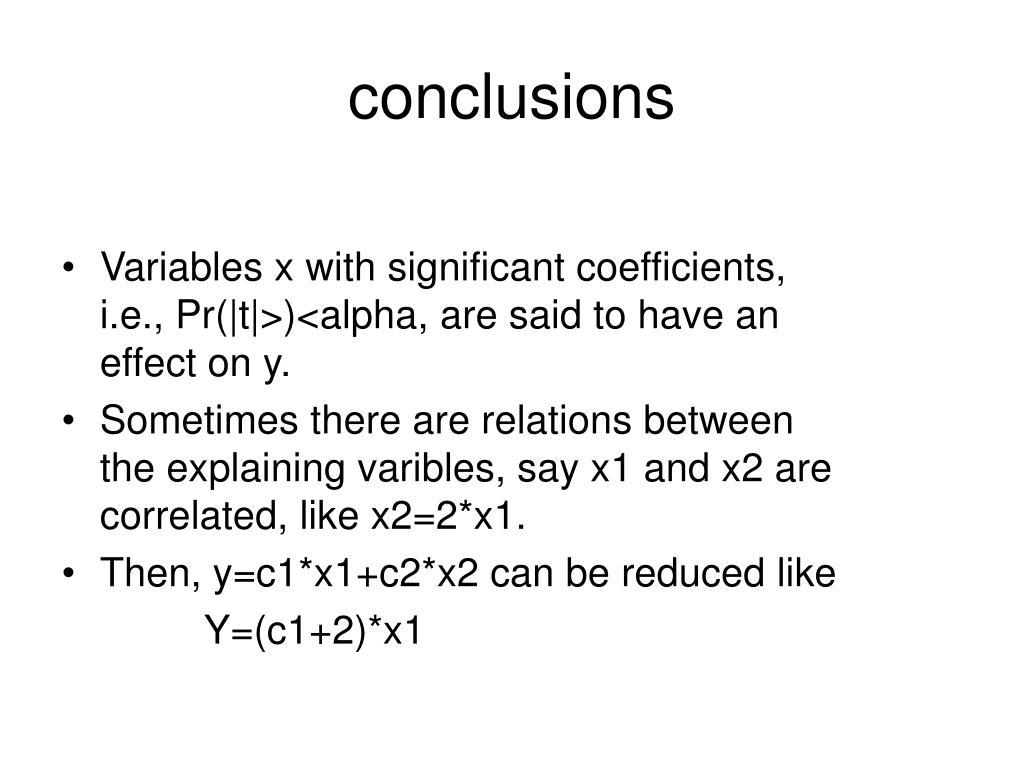 conclusions

• Variables x with significant coefficients, i.e., Pr(|t|>)<alpha, are said to have an effect on y.
• Sometimes there are relations between the explaining varibles, say x1 and x2 are correlated, like x2=2*x1.
• Then, y=c1*x1+c2*x2 can be reduced like

Y=(c1+2)*x1